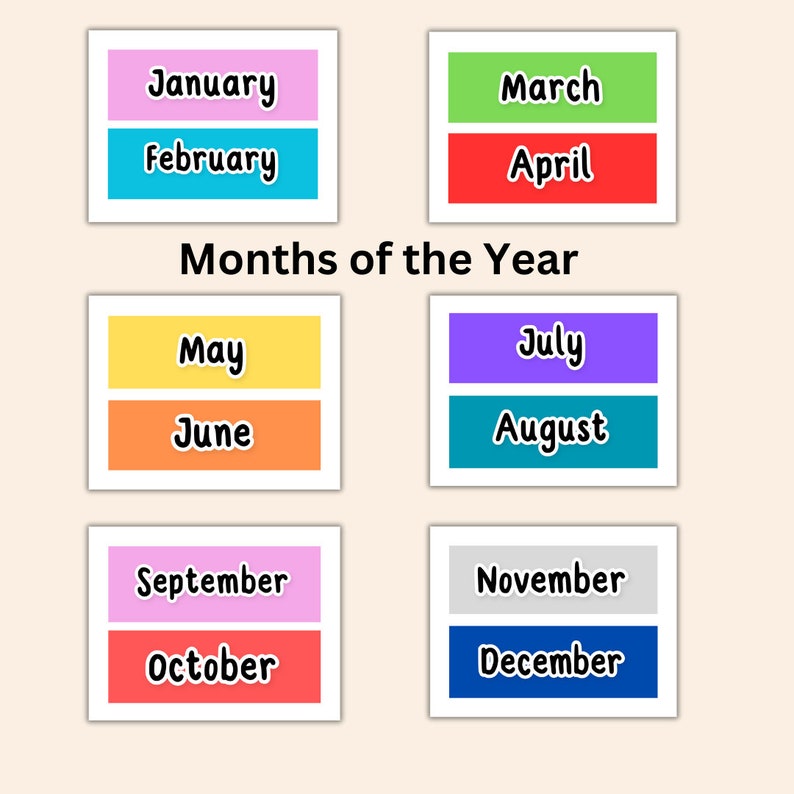 January
February

March
April

Months of the Year

May
June

July
August

September
October

November
December